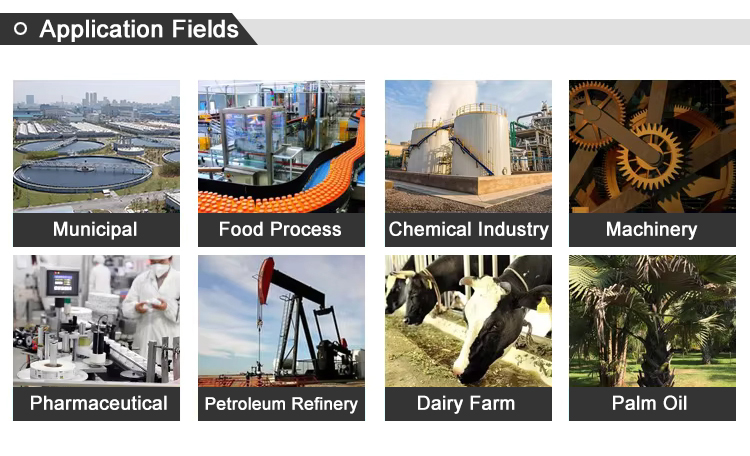 Application Fields

Municipal

Food Process

Chemical Industry

Machinery

Pharmaceutical

Petroleum Refinery

Dairy Farm

Palm Oil